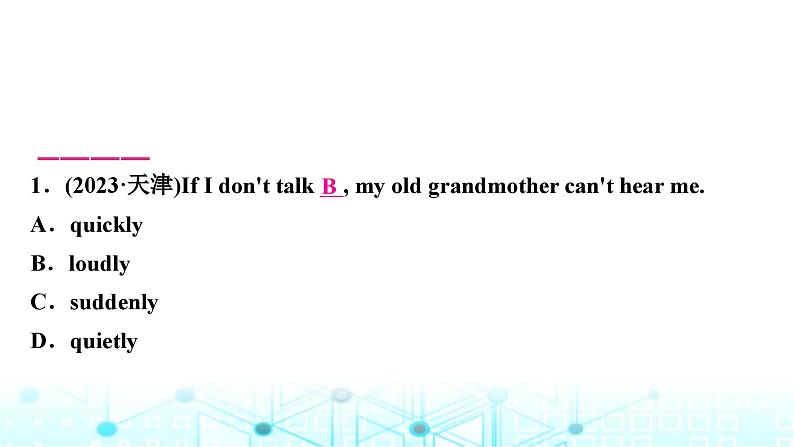 1．(2023·天津)If I don't talk B , my old grandmother can't hear me.

A．quickly

B．loudly

C．suddenly

D．quietly